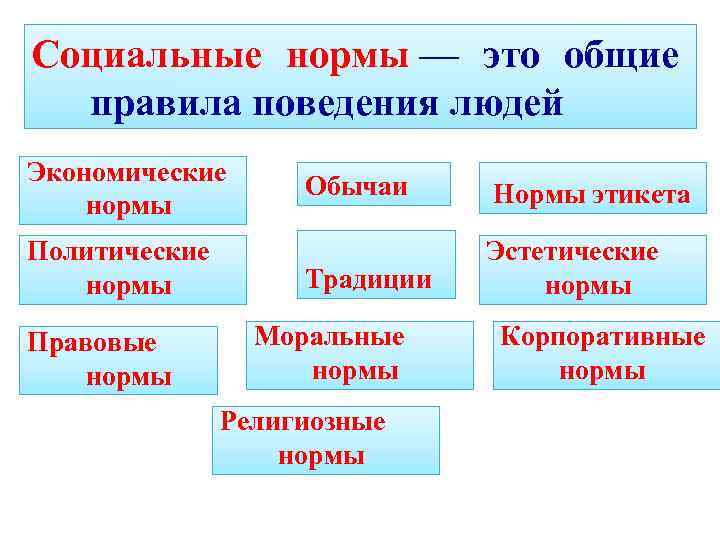 Социальные нормы — это общие правила поведения людей

Экономические нормы

Обычаи

Нормы этикета

Политические нормы

Традиции

Эстетические нормы

Правовые нормы

Моральные нормы

Корпоративные нормы

Религиозные нормы